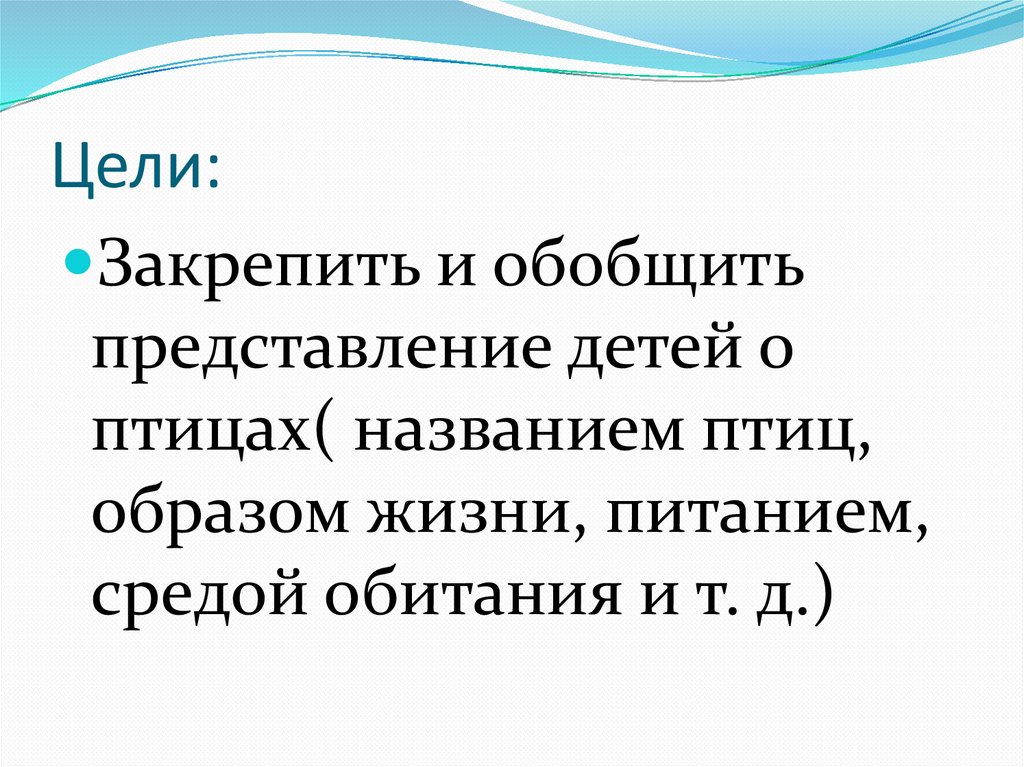 Цели:

Закрепить и обобщить представление детей о птицах( названием птиц, образом жизни, питанием, средой обитания и т. д.)